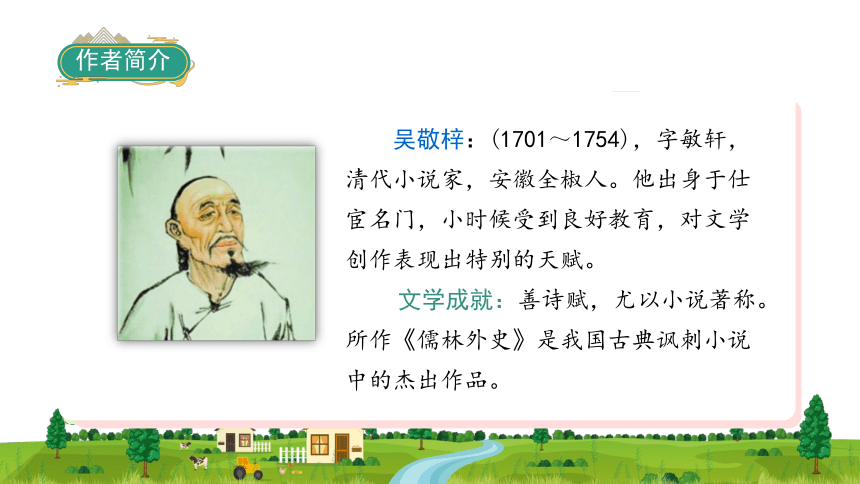 作者简介

吴敬梓：(1701～1754)，字敏轩，清代小说家，安徽全椒人。他出身于仕宦名门，小时候受到良好教育，对文学创作表现出特别的天赋。

文学成就：善诗赋，尤以小说著称。所作《儒林外史》是我国古典讽刺小说中的杰出作品。